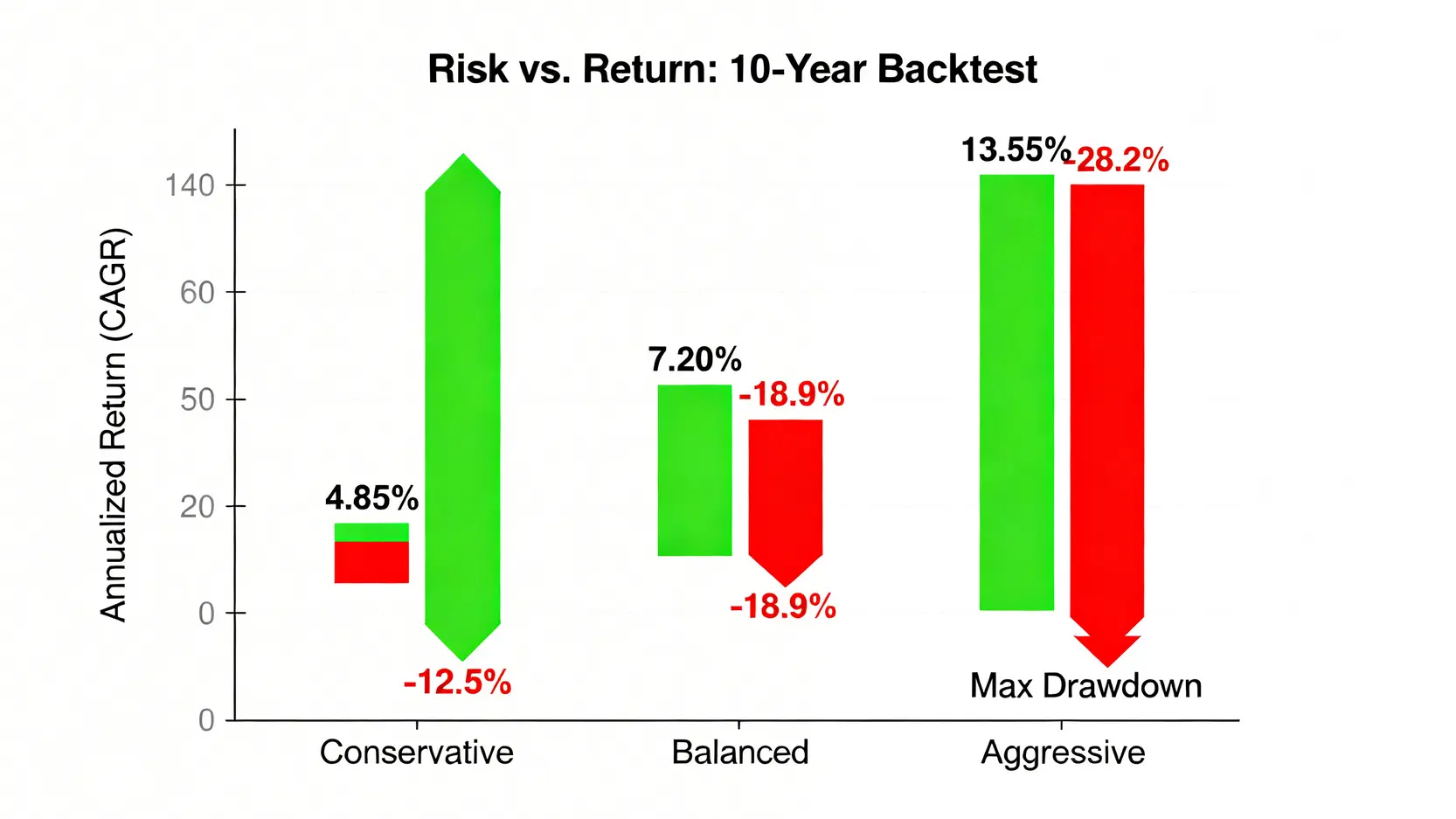 Risk vs. Return: 10-Year Backtest

Annualized Return (CAGR)

140
60
50
20
0
0

4.85%
-12.5%
7.20%
-18.9%
-18.9%
13.55%
-28.2%
Max Drawdown

Conservative
Balanced
Aggressive